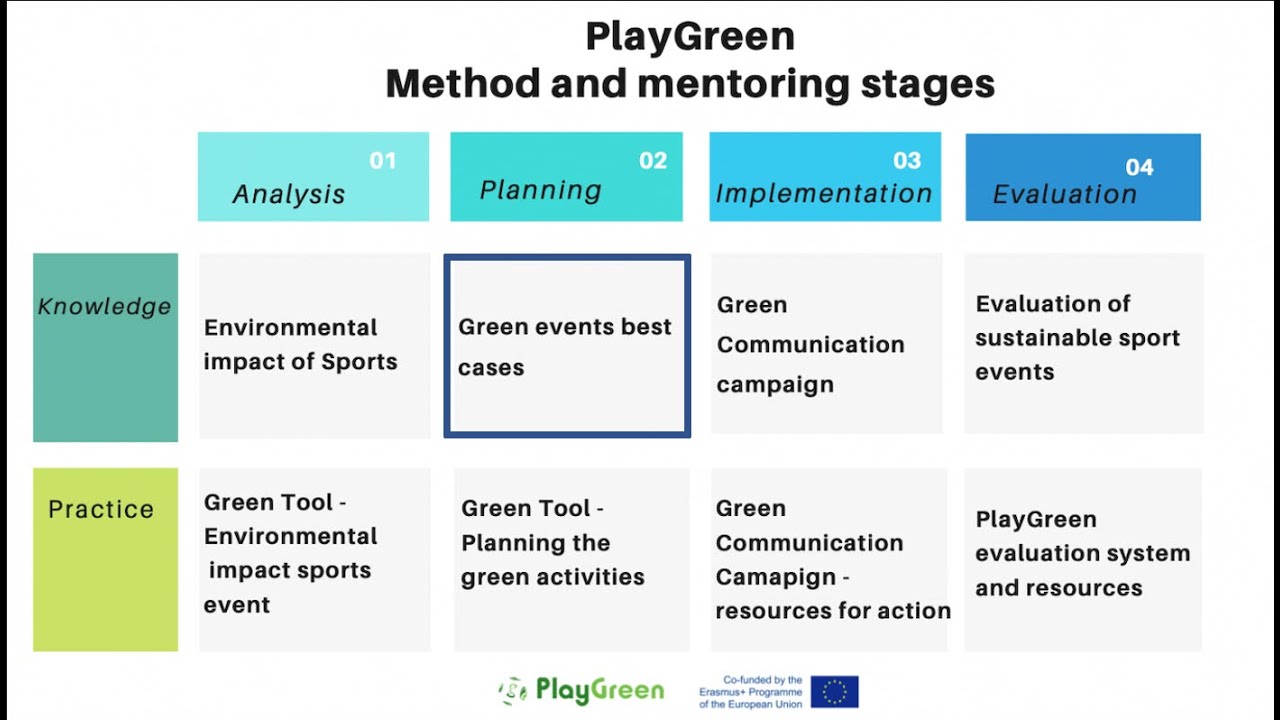 PlayGreen
Method and mentoring stages

| | 01 Analysis | 02 Planning | 03 Implementation | 04 Evaluation |
|---|---|---|---|---|
| Knowledge | Environmental impact of Sports | Green events best cases | Green Communication campaign | Evaluation of sustainable sport events |
| Practice | Green Tool - Environmental impact sports event | Green Tool - Planning the green activities | Green Communication Camapign - resources for action | PlayGreen evaluation system and resources |

PlayGreen

Co-funded by the Erasmus+ Programme of the European Union